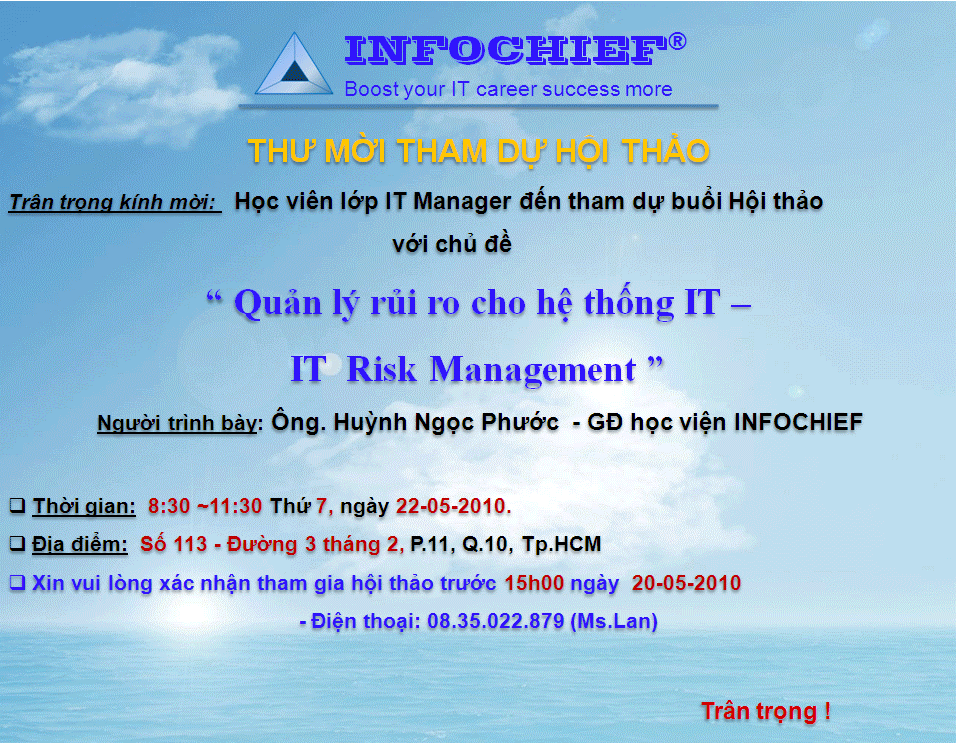 INFOCHIEF®
Boost your IT career success more

THƯ MỜI THAM DỰ HỘI THẢO

Trân trọng kính mời: Học viên lớp IT Manager đến tham dự buổi Hội thảo với chủ đề

“ Quản lý rủi ro cho hệ thống IT –
IT Risk Management ”

Người trình bày: Ông. Huỳnh Ngọc Phước - GĐ học viện INFOCHIEF

❑ Thời gian: 8:30 ~11:30 Thứ 7, ngày 22-05-2010.
❑ Địa điểm: Số 113 - Đường 3 tháng 2, P.11, Q.10, Tp.HCM
❑ Xin vui lòng xác nhận tham gia hội thảo trước 15h00 ngày 20-05-2010
- Điện thoại: 08.35.022.879 (Ms.Lan)

Trân trọng !